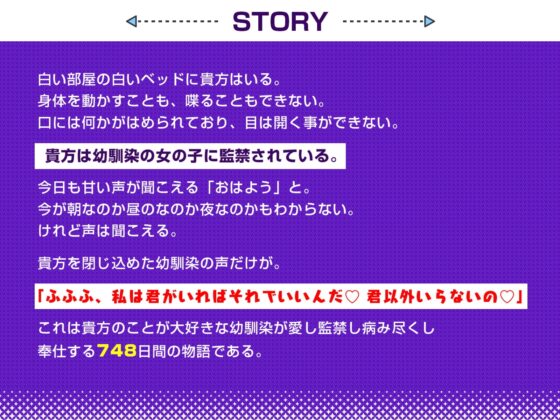 STORY

白い部屋の白いベッドに貴方はいる。
身体を動かすことも、喋ることもできない。
口には何かがはめられており、目は開く事ができない。

貴方は幼馴染の女の子に監禁されている。

今日も甘い声が聞こえる「おはよう」と。
今が朝なのか昼のなのか夜なのかもわからない。
けれど声は聞こえる。

貴方を閉じ込めた幼馴染の声だけが。

「ふふふ、私は君がいればそれでいいんだ♡ 君以外いらないの♡」

これは貴方のことが大好きな幼馴染が愛し監禁し病み尽くし
奉仕する748日間の物語である。